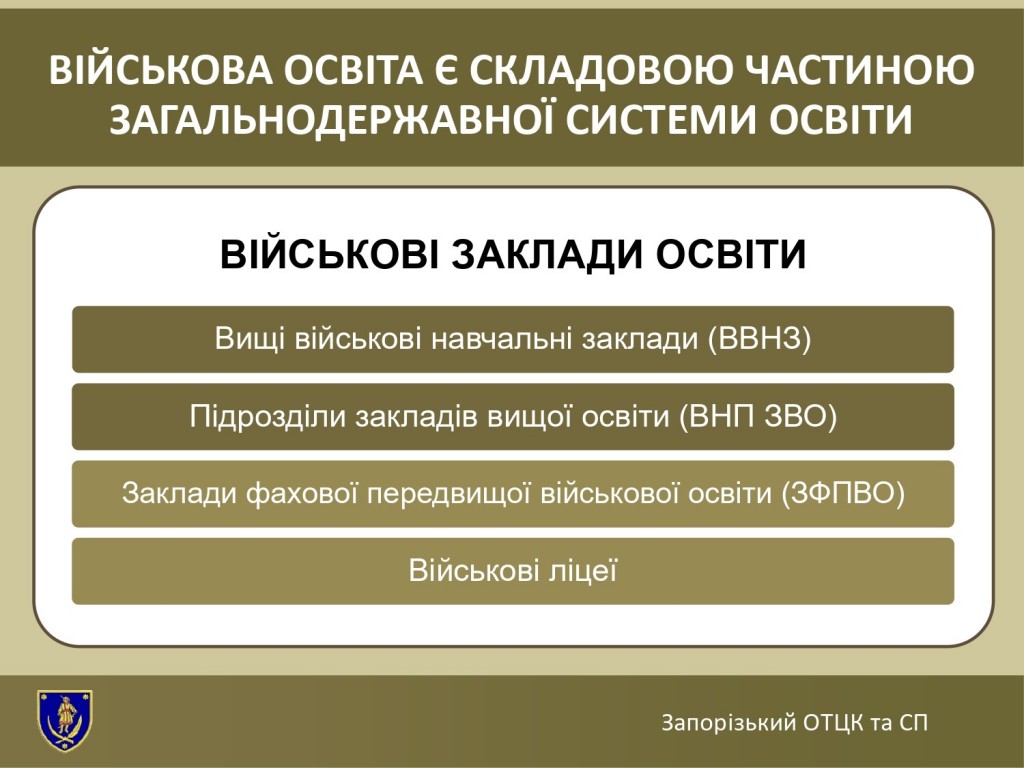 ВІЙСЬКОВА ОСВІТА Є СКЛАДОВОЮ ЧАСТИНОЮ ЗАГАЛЬНОДЕРЖАВНОЇ СИСТЕМИ ОСВІТИ

ВІЙСЬКОВІ ЗАКЛАДИ ОСВІТИ

Вищі військові навчальні заклади (ВВНЗ)

Підрозділи закладів вищої освіти (ВНП ЗВО)

Заклади фахової передвищої військової освіти (ЗФПВО)

Військові ліцеї

Запорізький ОТЦК та СП